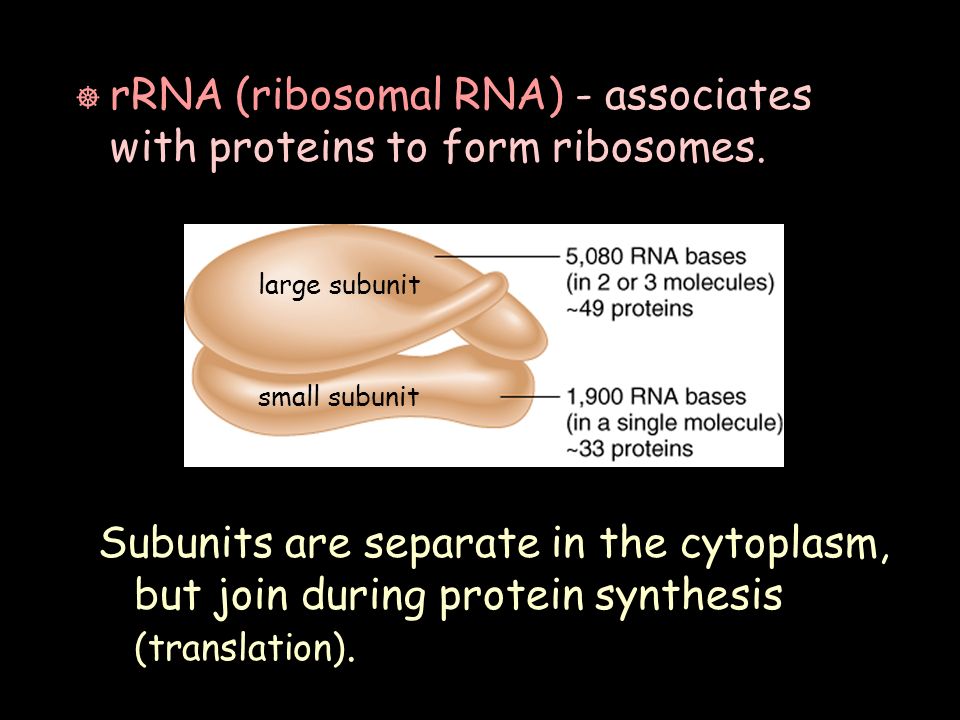 rRNA (ribosomal RNA) - associates with proteins to form ribosomes.

large subunit

5,080 RNA bases
(in 2 or 3 molecules)
~49 proteins

small subunit

1,900 RNA bases
(in a single molecule)
~33 proteins

Subunits are separate in the cytoplasm, but join during protein synthesis (translation).